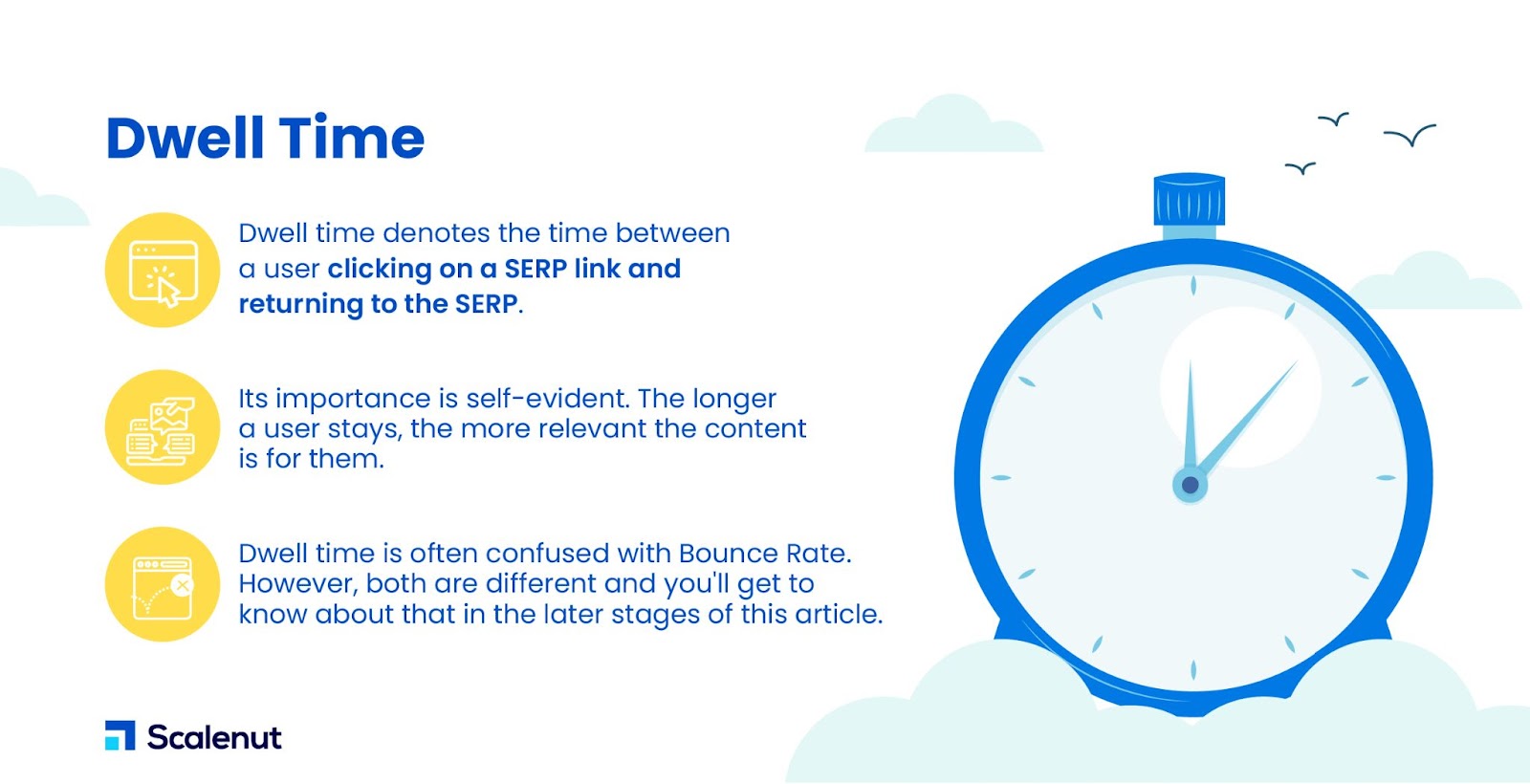 Dwell Time

Dwell time denotes the time between a user clicking on a SERP link and returning to the SERP.

Its importance is self-evident. The longer a user stays, the more relevant the content is for them.

Dwell time is often confused with Bounce Rate. However, both are different and you'll get to know about that in the later stages of this article.

Scalenut